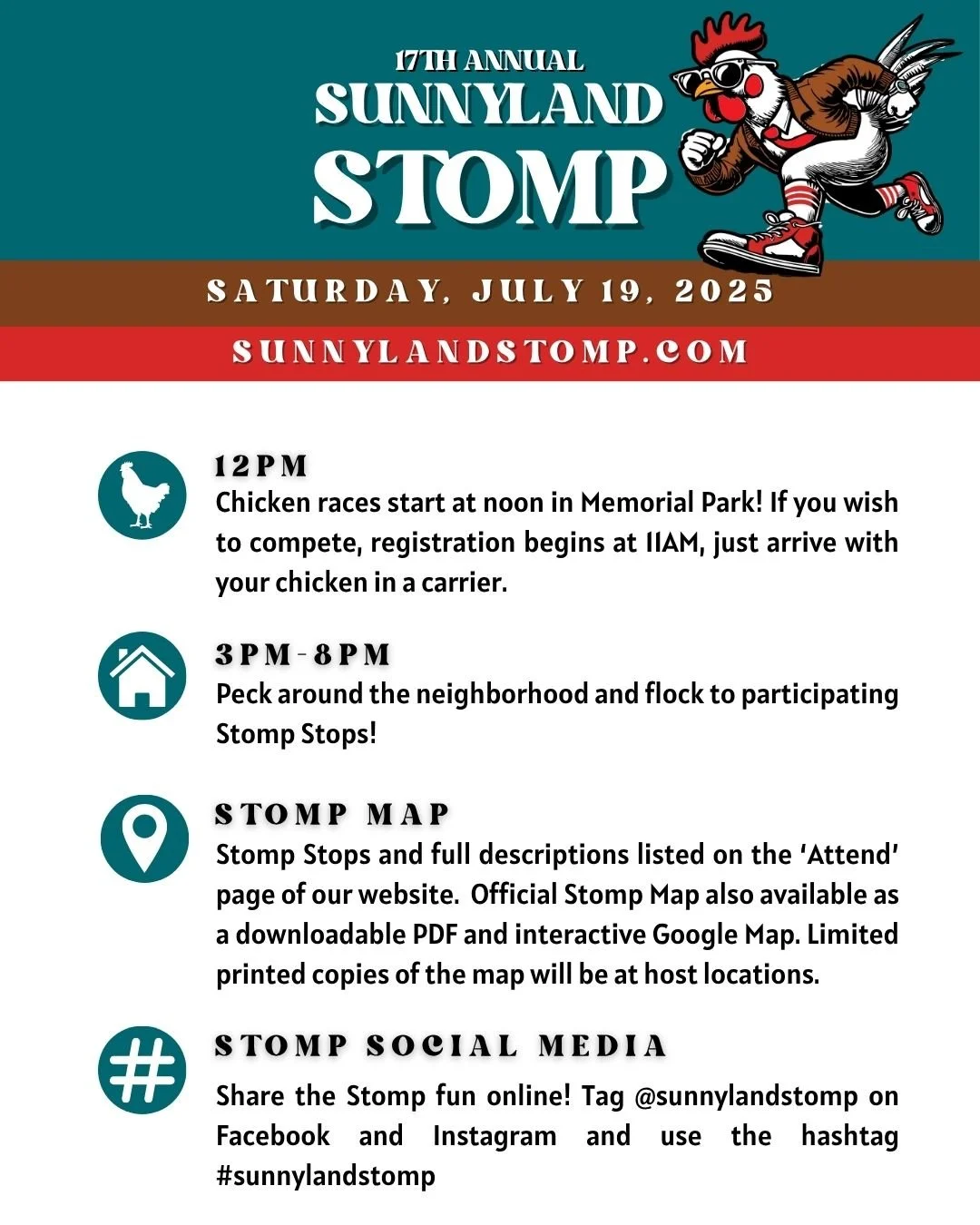 17TH ANNUAL
SUNNYLAND
STOMP

SATURDAY, JULY 19, 2025

SUNNYLANDSTOMP.COM

12PM
Chicken races start at noon in Memorial Park! If you wish to compete, registration begins at 11AM, just arrive with your chicken in a carrier.

3PM-8PM
Peck around the neighborhood and flock to participating Stomp Stops!

STOMP MAP
Stomp Stops and full descriptions listed on the 'Attend' page of our website. Official Stomp Map also available as a downloadable PDF and interactive Google Map. Limited printed copies of the map will be at host locations.

STOMP SOCIAL MEDIA
Share the Stomp fun online! Tag @sunnylandstomp on Facebook and Instagram and use the hashtag #sunnylandstomp